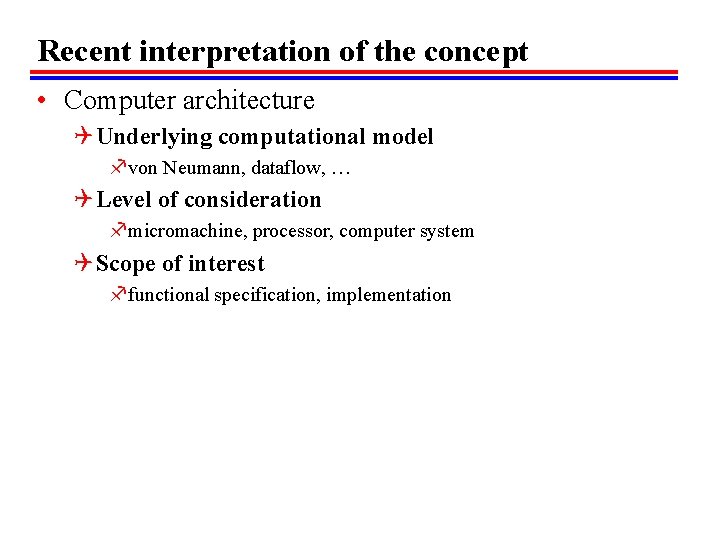 Recent interpretation of the concept

• Computer architecture

Underlying computational model

von Neumann, dataflow, …

Level of consideration

micromachine, processor, computer system

Scope of interest

functional specification, implementation